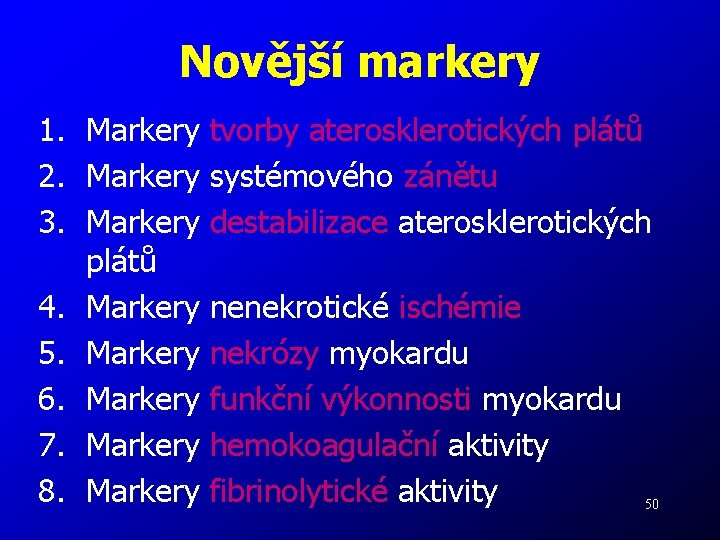 Novější markery

1. Markery tvorby aterosklerotických plátů
2. Markery systémového zánětu
3. Markery destabilizace aterosklerotických plátů
4. Markery nenekrotické ischémie
5. Markery nekrózy myokardu
6. Markery funkční výkonnosti myokardu
7. Markery hemokoagulační aktivity
8. Markery fibrinolytické aktivity

50